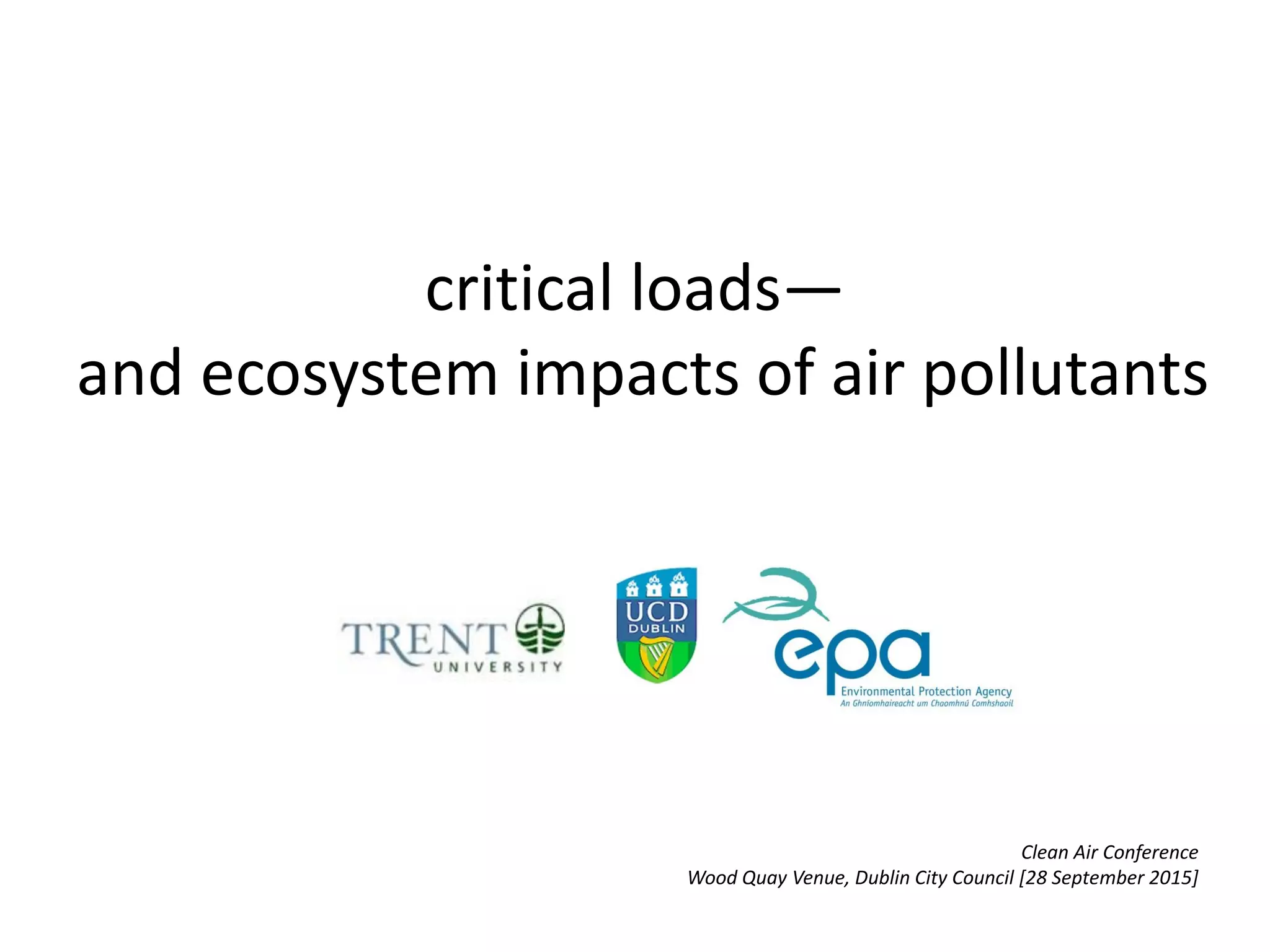 critical loads—
and ecosystem impacts of air pollutants

TRENT UNIVERSITY

UCD DUBLIN

epa
Environmental Protection Agency
An Ghníomhaireacht um Chaomhnú Comhshaoil

Clean Air Conference
Wood Quay Venue, Dublin City Council [28 September 2015]